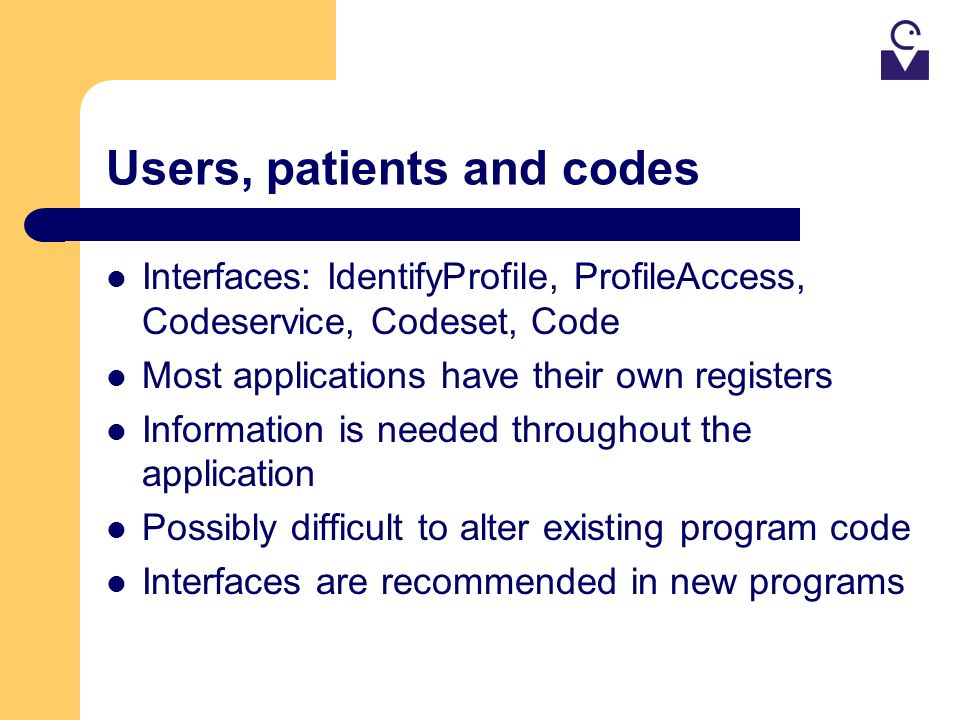 Users, patients and codes

- Interfaces: IdentifyProfile, ProfileAccess, Codeservice, Codeset, Code
- Most applications have their own registers
- Information is needed throughout the application
- Possibly difficult to alter existing program code
- Interfaces are recommended in new programs